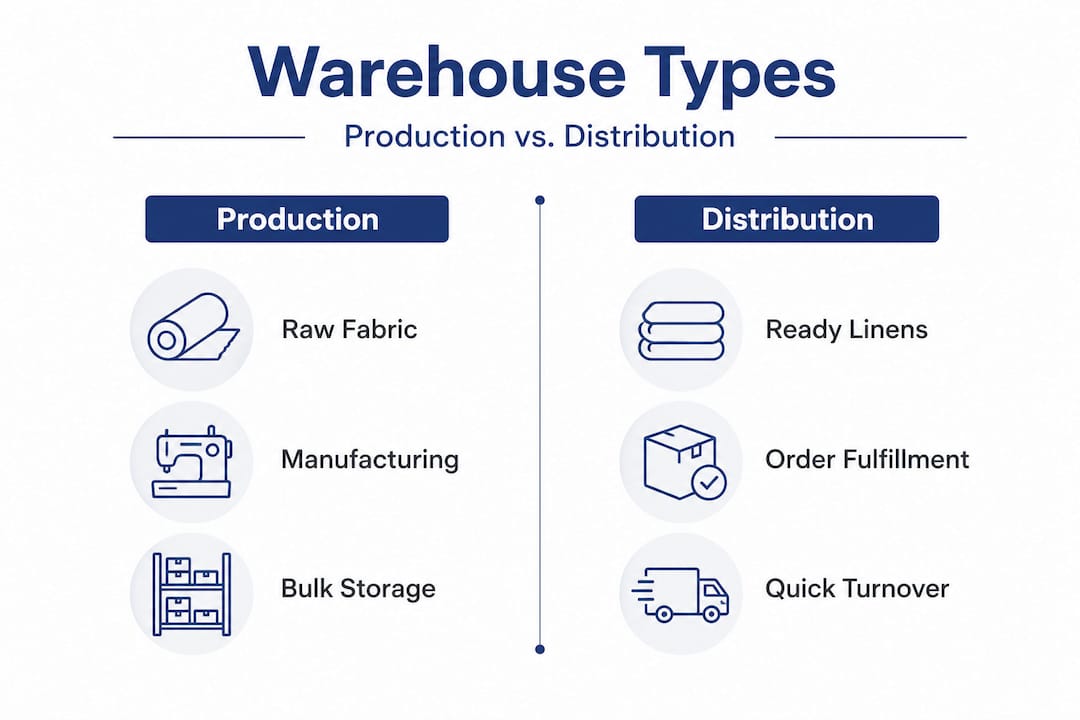 Warehouse Types

Production vs. Distribution

Production

Raw Fabric

Manufacturing

Bulk Storage

Distribution

Ready Linens

Order Fulfillment

Quick Turnover